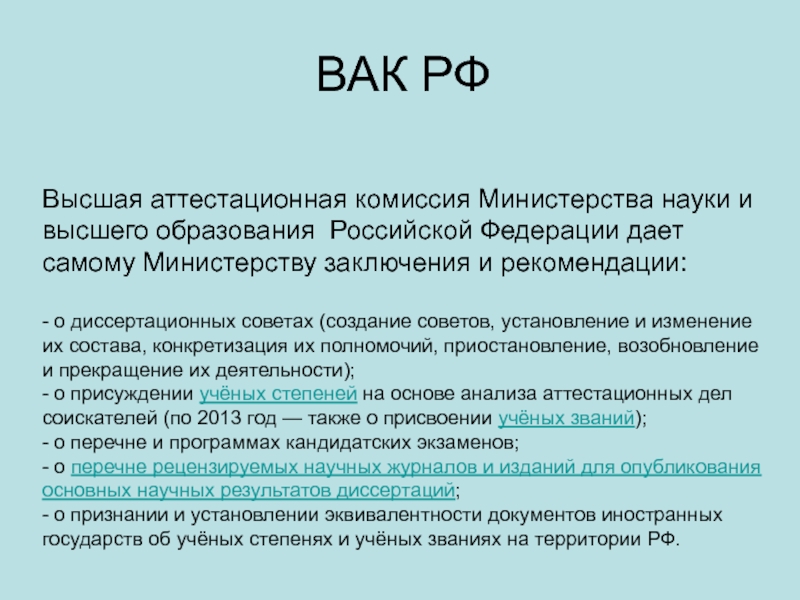 ВАК РФ

Высшая аттестационная комиссия Министерства науки и высшего образования  Российской Федерации дает самому Министерству заключения и рекомендации:

- о диссертационных советах (создание советов, установление и изменение их состава, конкретизация их полномочий, приостановление, возобновление и прекращение их деятельности);
- о присуждении учёных степеней на основе анализа аттестационных дел соискателей (по 2013 год — также о присвоении учёных званий);
- о перечне и программах кандидатских экзаменов;
- о перечне рецензируемых научных журналов и изданий для опубликования основных научных результатов диссертаций;
- о признании и установлении эквивалентности документов иностранных государств об учёных степенях и учёных званиях на территории РФ.